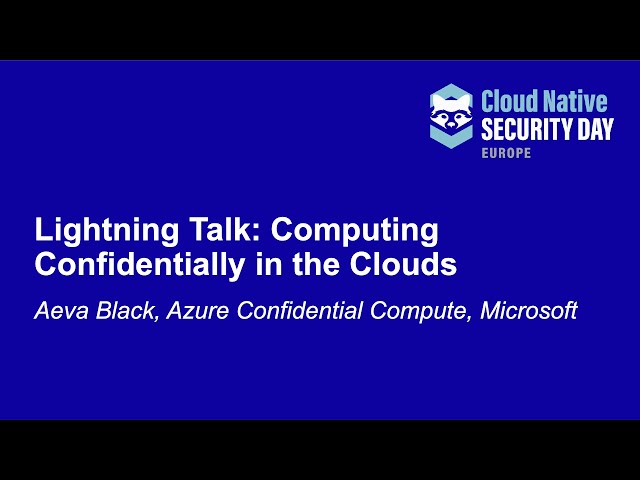 Cloud Native
SECURITY DAY
EUROPE

Lightning Talk: Computing Confidentially in the Clouds

Aeva Black, Azure Confidential Compute, Microsoft